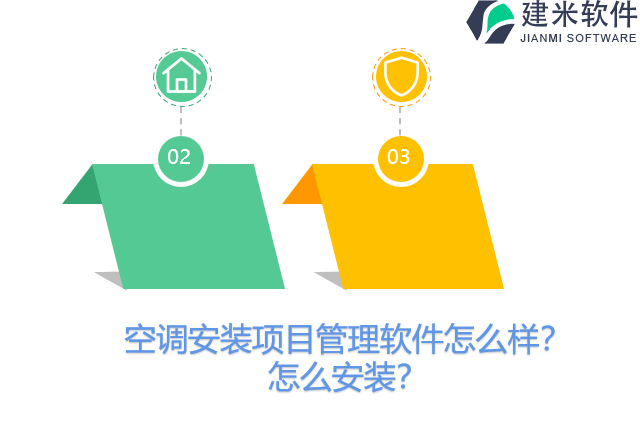 建米软件
JIANMI SOFTWARE

02

03

空调安装项目管理软件怎么样?
怎么安装?